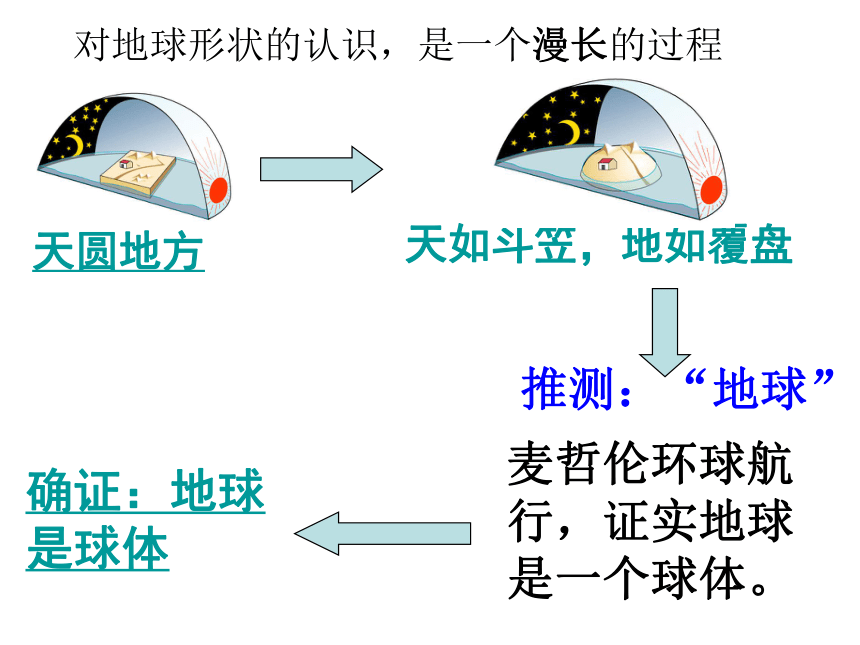 对地球形状的认识，是一个漫长的过程

天圆地方

天如斗笠，地如覆盘

推测：“地球”

麦哲伦环球航行，证实地球是一个球体。

确证：地球是球体